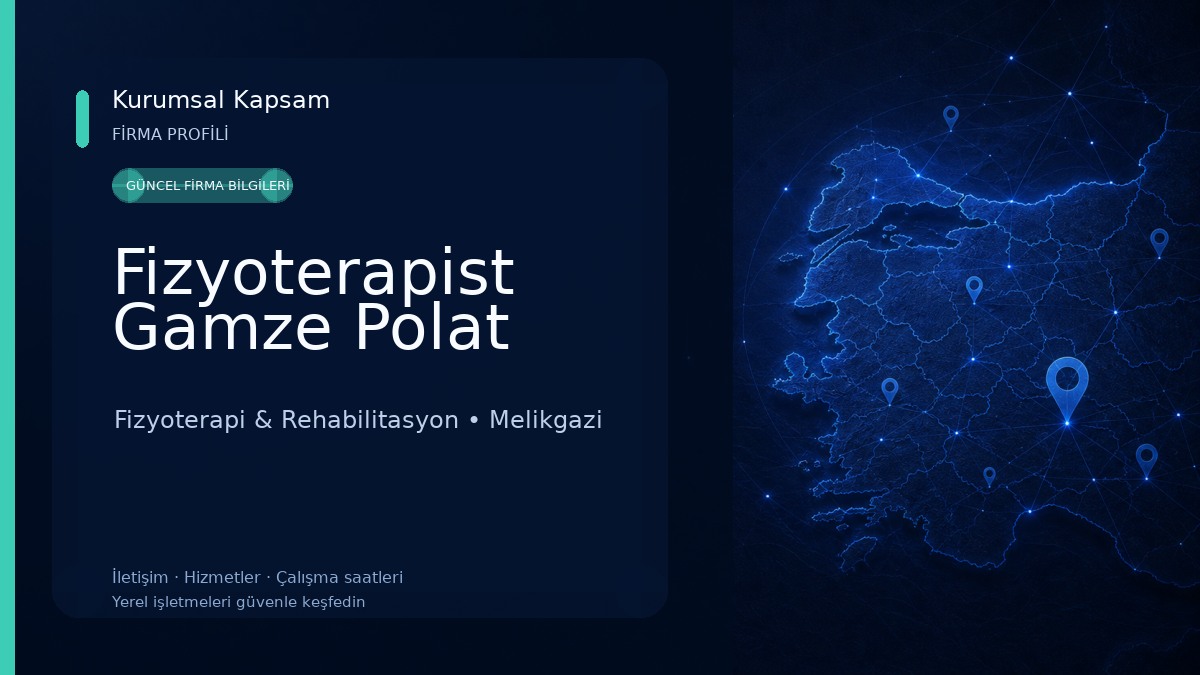 Kurumsal Kapsam
FİRMA PROFİLİ

GÜNCEL FİRMA BİLGİLERİ

Fizyoterapist Gamze Polat

Fizyoterapi & Rehabilitasyon • Melikgazi

İletişim · Hizmetler · Çalışma saatleri
Yerel işletmeleri güvenle keşfedin